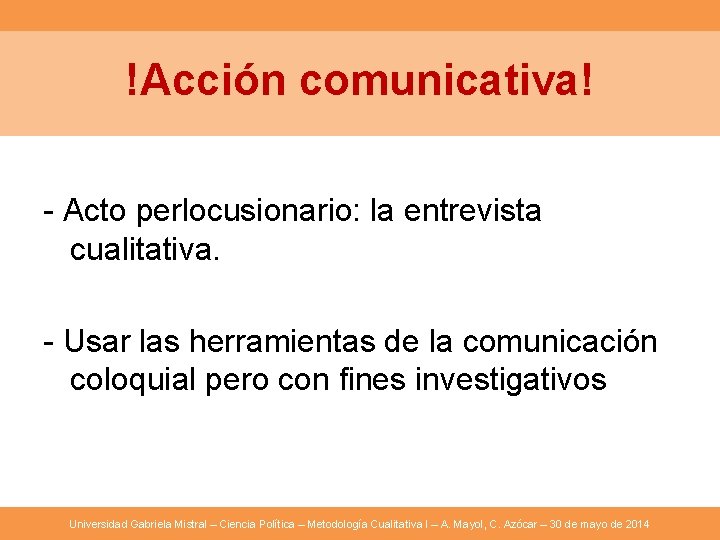 !Acción comunicativa!

- Acto perlocusionario: la entrevista cualitativa.

- Usar las herramientas de la comunicación coloquial pero con fines investigativos

Universidad Gabriela Mistral – Ciencia Política – Metodología Cualitativa I – A. Mayol, C. Azócar – 30 de mayo de 2014